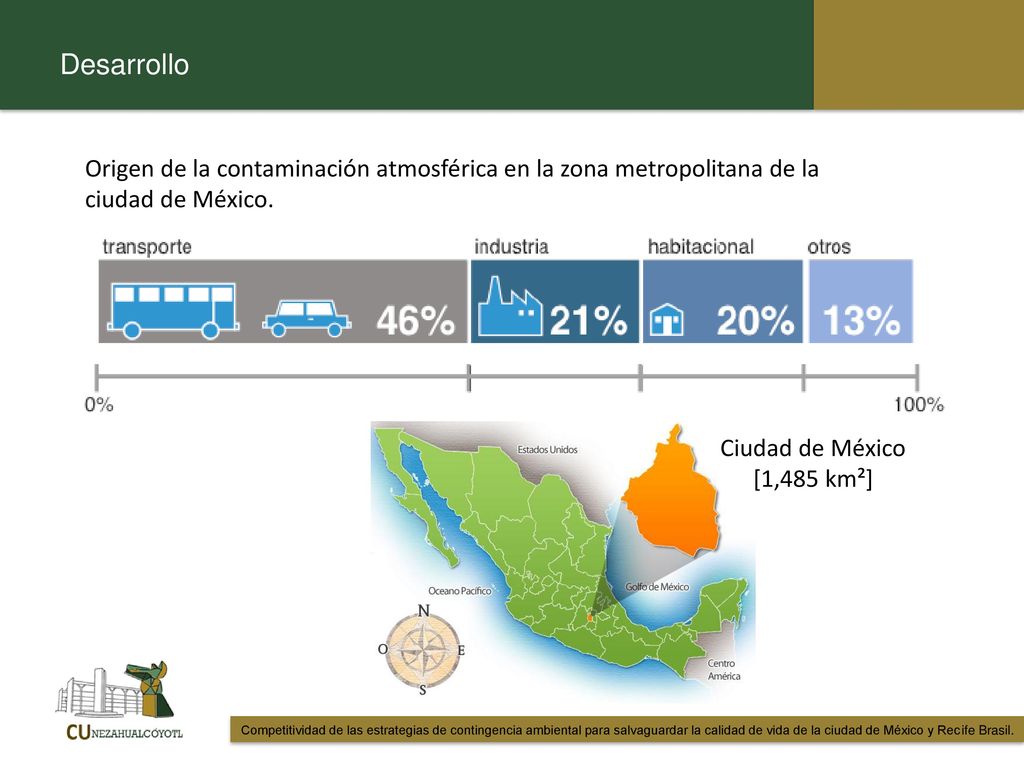 Desarrollo

Origen de la contaminación atmosférica en la zona metropolitana de la ciudad de México.

transporte 46%
industria 21%
habitacional 20%
otros 13%

0% 100%

Estados Unidos
Oceano Pacífico
Golfo de México
Centro América
N
O
E
S

Ciudad de México
[1,485 km²]

CU NEZAHUALCÓYOTL

Competitividad de las estrategias de contingencia ambiental para salvaguardar la calidad de vida de la ciudad de México y Recife Brasil.